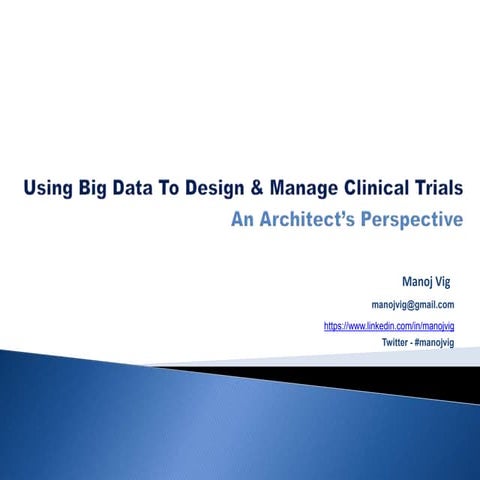 Using Big Data To Design & Manage Clinical Trials

An Architect's Perspective

Manoj Vig

manojvig@gmail.com

https://www.linkedin.com/in/manojvig

Twitter - #manojvig